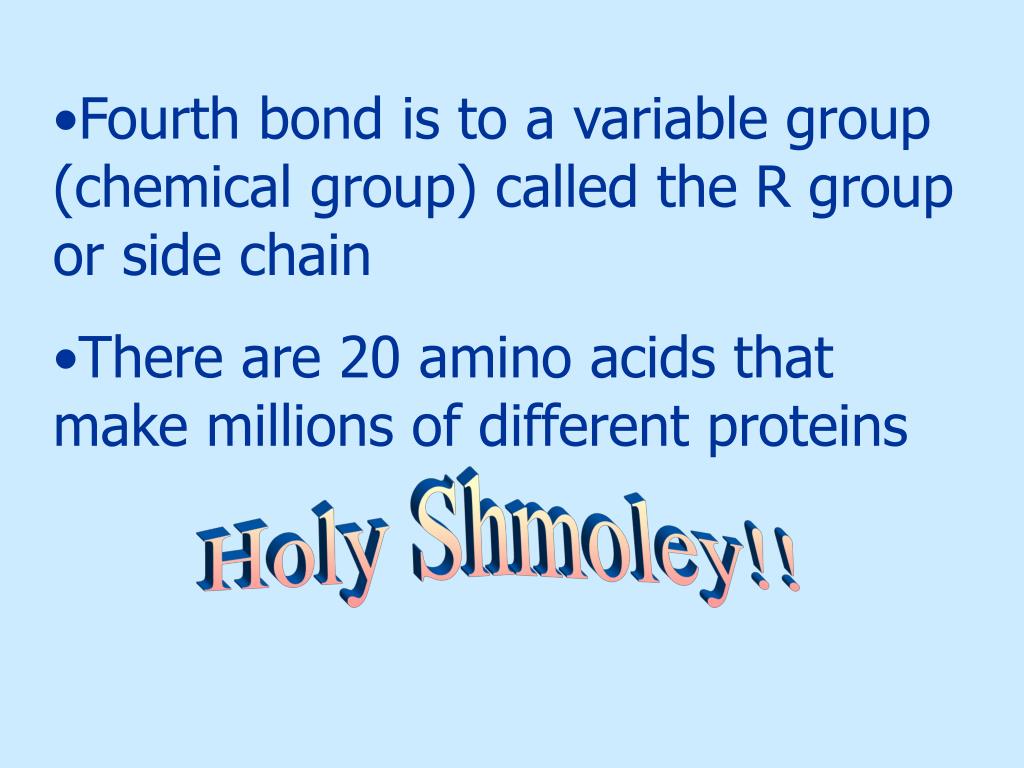 •Fourth bond is to a variable group (chemical group) called the R group or side chain

•There are 20 amino acids that make millions of different proteins

Holy Shmoley!!